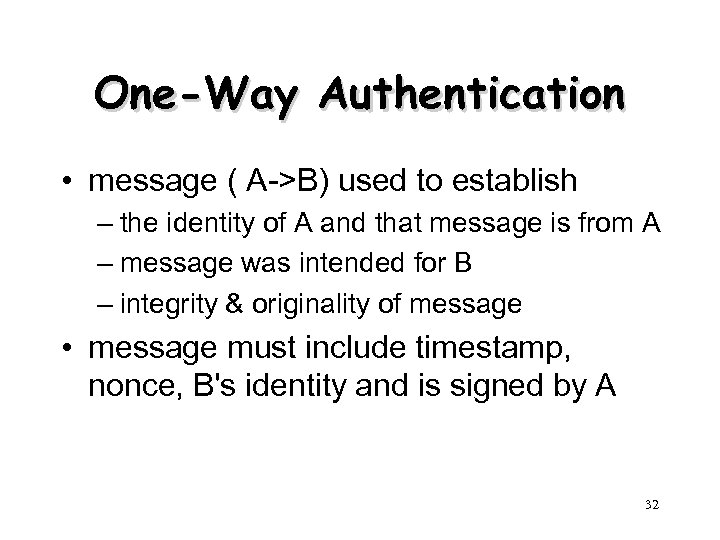 One-Way Authentication

• message ( A->B) used to establish
 – the identity of A and that message is from A
 – message was intended for B
 – integrity & originality of message
• message must include timestamp, nonce, B's identity and is signed by A

32